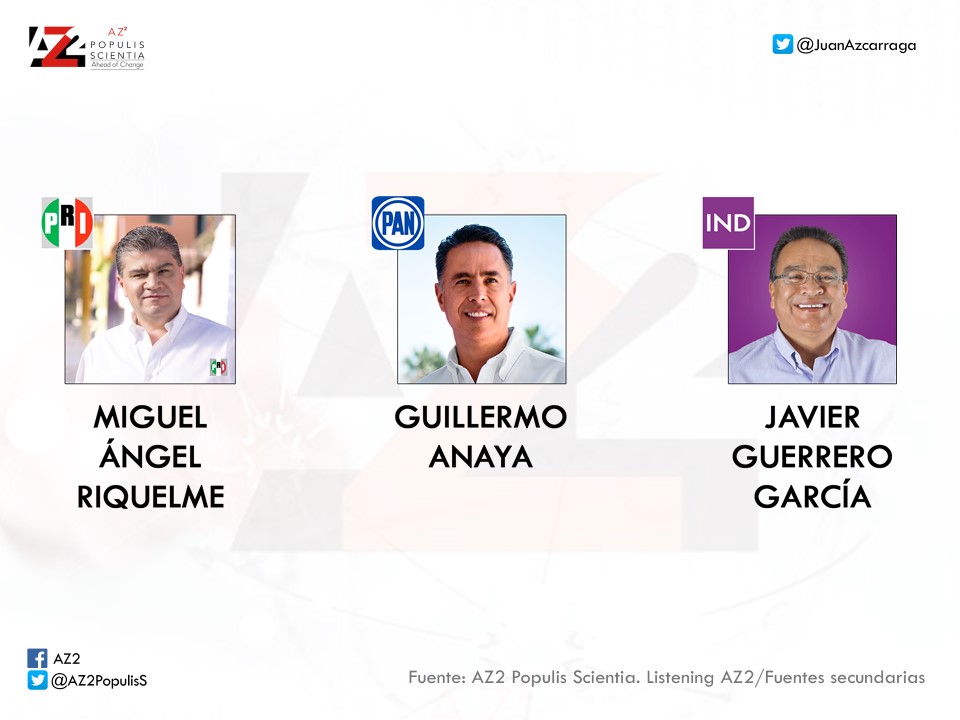 AZ² AZ² POPULIS SCIENTIA Ahead of Change

@JuanAzcarraga

PRI

MIGUEL ÁNGEL RIQUELME

PAN

GUILLERMO ANAYA

IND

JAVIER GUERRERO GARCÍA

AZ2
@AZ2PopulisS

Fuente: AZ2 Populis Scientia. Listening AZ2/Fuentes secundarias